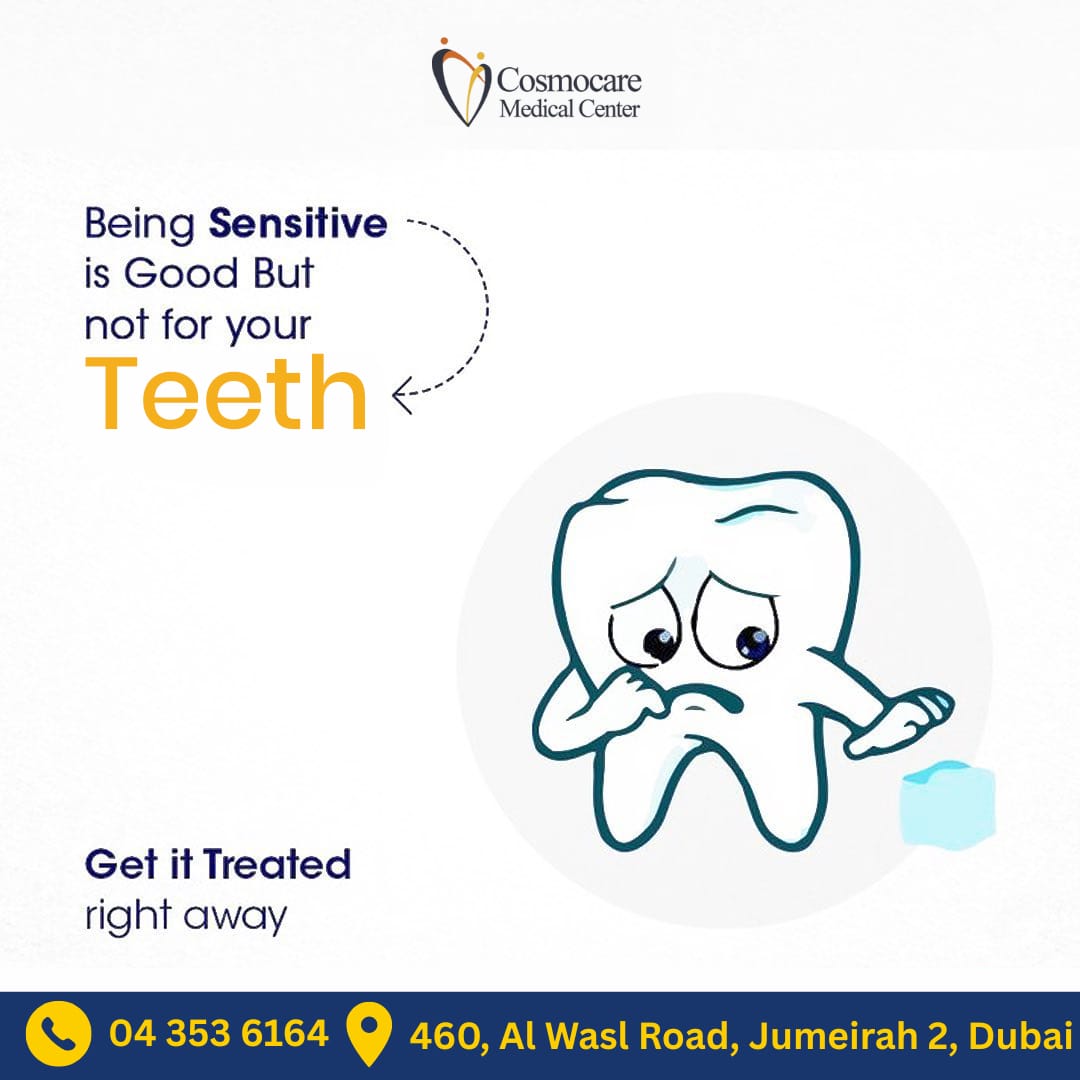 Cosmocare
Medical Center

Being Sensitive is Good But not for your Teeth

Get it Treated right away

04 353 6164 460, Al Wasl Road, Jumeirah 2, Dubai